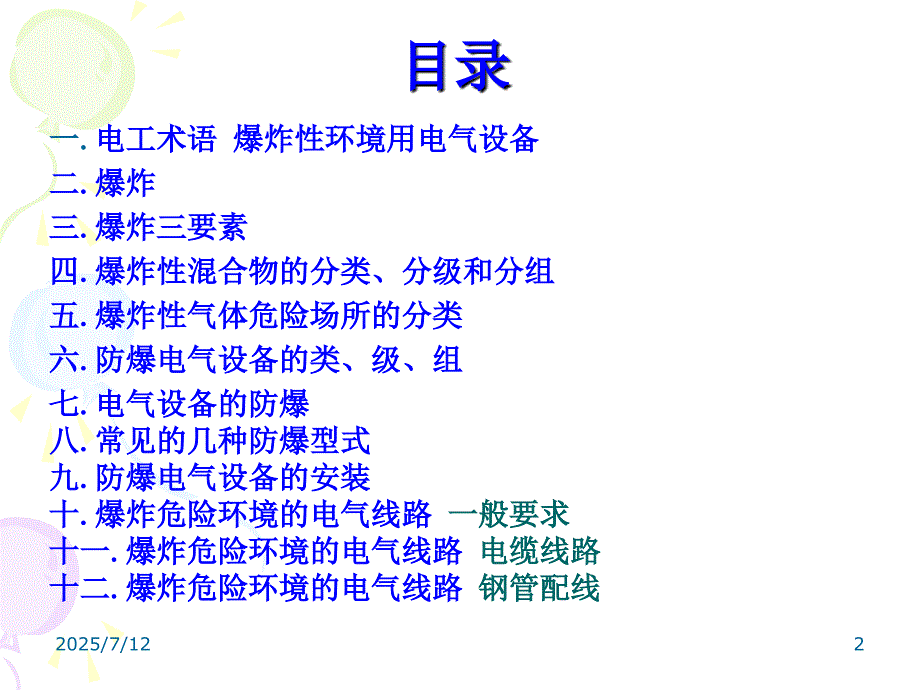 目录

一. 电工术语 爆炸性环境用电气设备
二. 爆炸
三. 爆炸三要素
四. 爆炸性混合物的分类、分级和分组
五. 爆炸性气体危险场所的分类
六. 防爆电气设备的类、级、组
七. 电气设备的防爆
八. 常见的几种防爆型式
九. 防爆电气设备的安装
十. 爆炸危险环境的电气线路 一般要求
十一. 爆炸危险环境的电气线路 电缆线路
十二. 爆炸危险环境的电气线路 钢管配线

2025/7/12

2